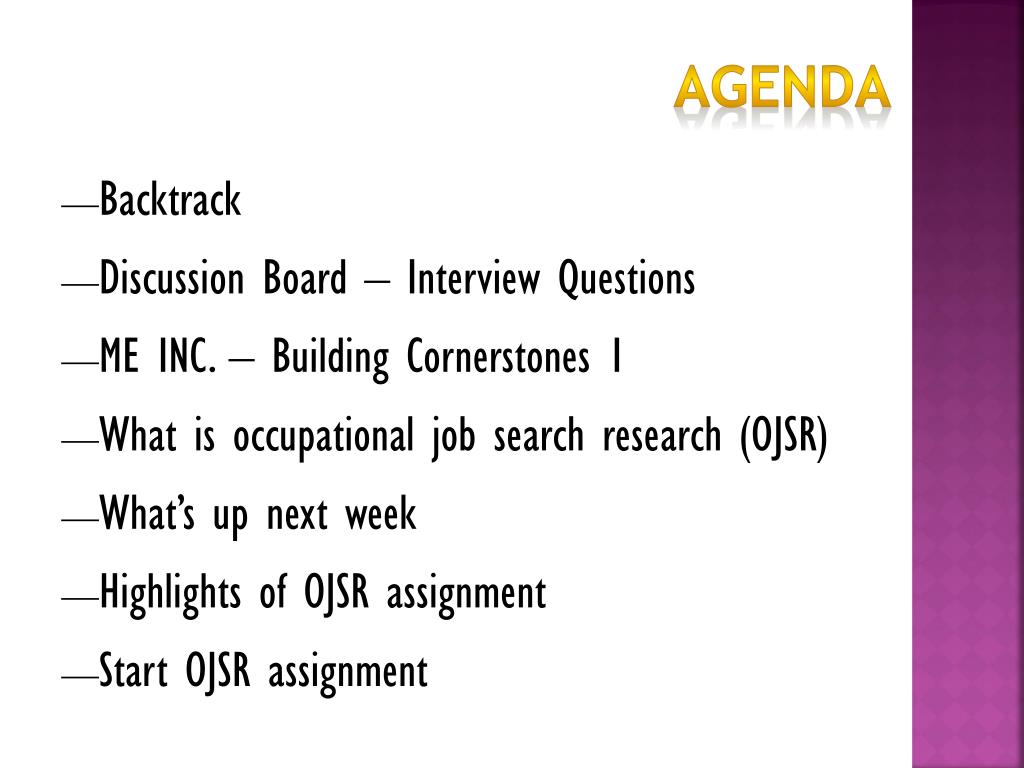 AGENDA

—Backtrack

—Discussion Board – Interview Questions

—ME INC. – Building Cornerstones 1

—What is occupational job search research (OJSR)

—What's up next week

—Highlights of OJSR assignment

—Start OJSR assignment